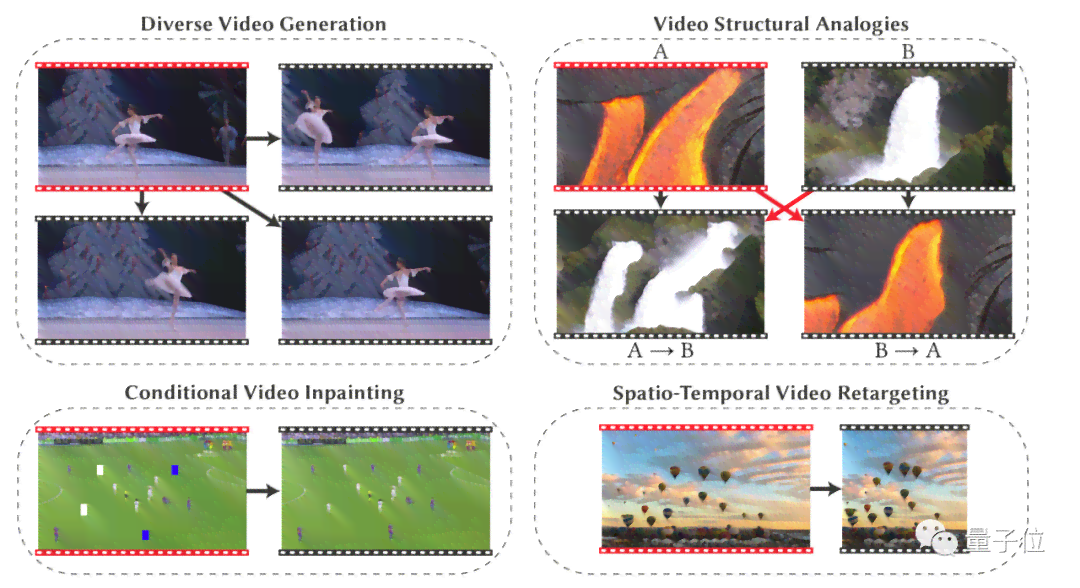 Diverse Video Generation

Video Structural Analogies

A

B

A → B

B → A

Conditional Video Inpainting

Spatio-Temporal Video Retargeting

量子位